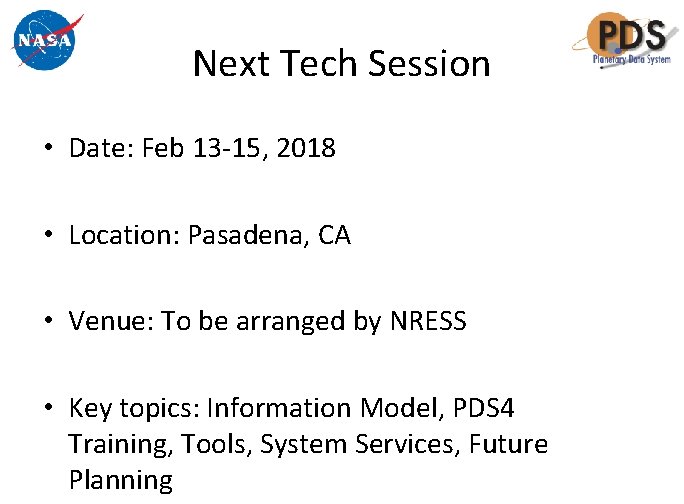 NASA

PDS
Planetary Data System

Next Tech Session

• Date: Feb 13-15, 2018

• Location: Pasadena, CA

• Venue: To be arranged by NRESS

• Key topics: Information Model, PDS4 Training, Tools, System Services, Future Planning